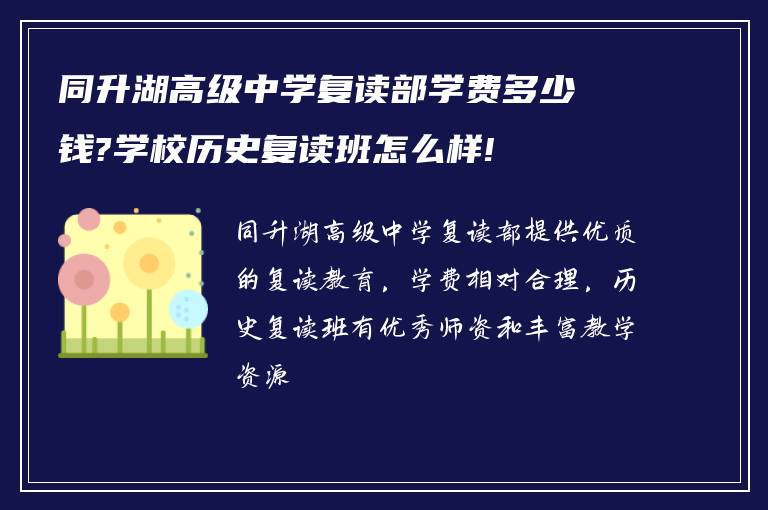 同升湖高级中学复读部学费多少钱?学校历史复读班怎么样!

同升湖高级中学复读部提供优质的复读教育，学费相对合理，历史复读班有优秀师资和丰富教学资源